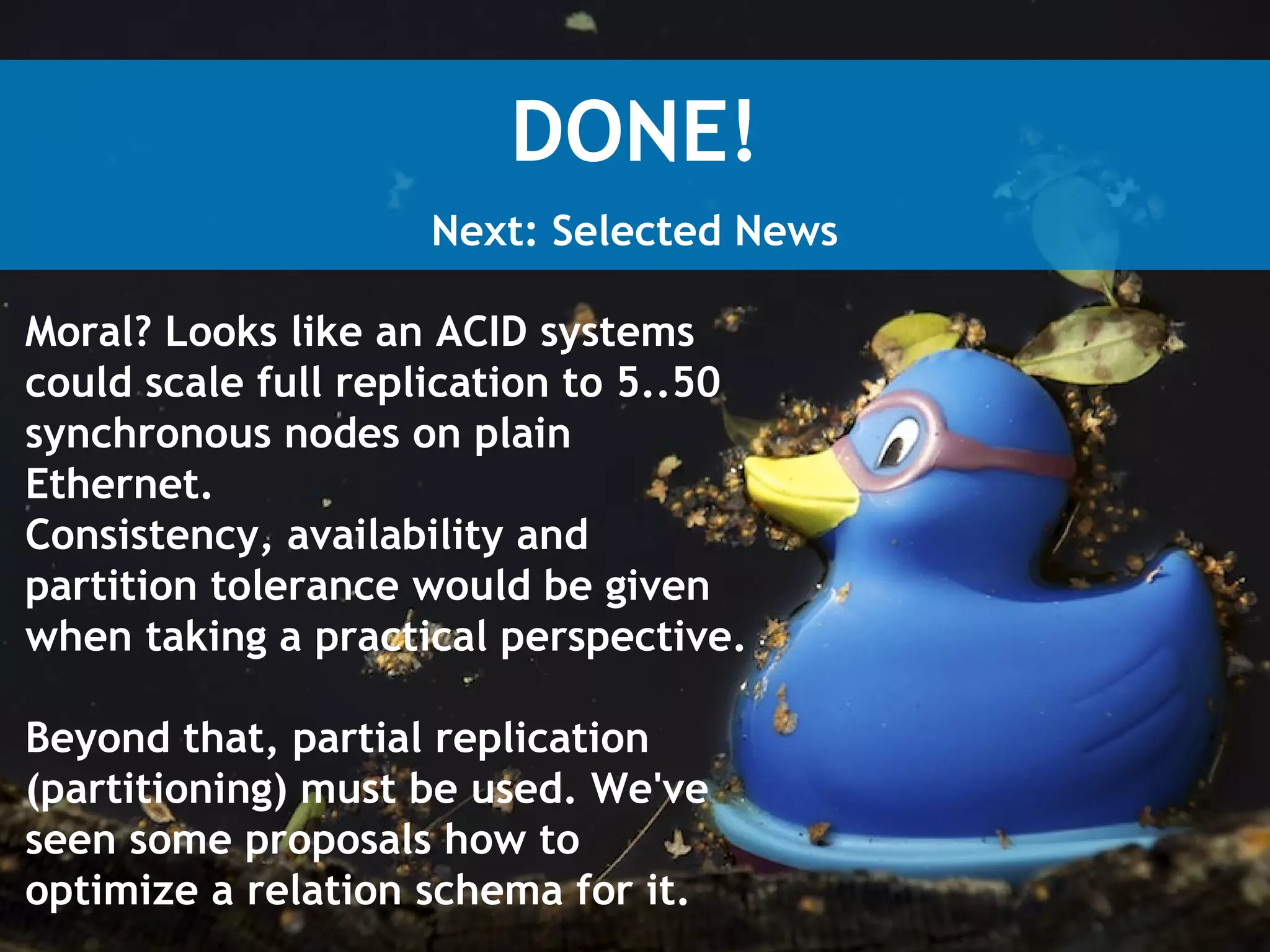 DONE!

Next: Selected News

Moral? Looks like an ACID systems could scale full replication to 5..50 synchronous nodes on plain Ethernet.
Consistency, availability and partition tolerance would be given when taking a practical perspective.

Beyond that, partial replication (partitioning) must be used. We've seen some proposals how to optimize a relation schema for it.